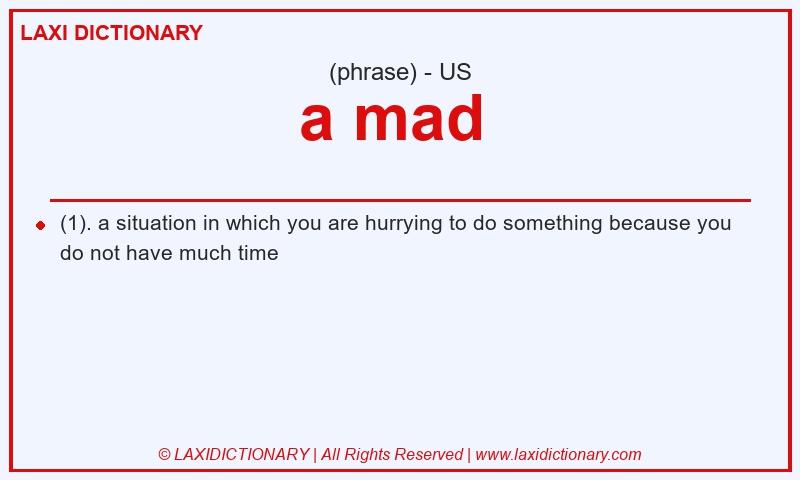 LAXI DICTIONARY

(phrase) - US

a mad

(1). a situation in which you are hurrying to do something because you do not have much time

© LAXIDICTIONARY | All Rights Reserved | www.laxidictionary.com